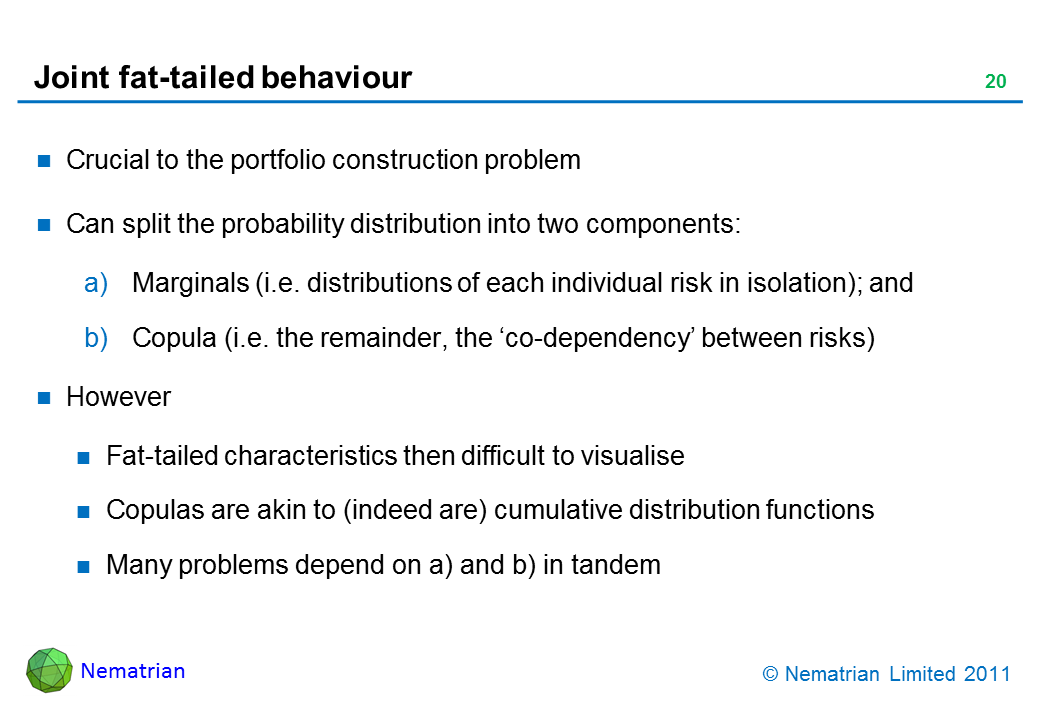 Joint fat-tailed behaviour

20

Crucial to the portfolio construction problem

Can split the probability distribution into two components:

a) Marginals (i.e. distributions of each individual risk in isolation); and

b) Copula (i.e. the remainder, the ‘co-dependency’ between risks)

However

Fat-tailed characteristics then difficult to visualise

Copulas are akin to (indeed are) cumulative distribution functions

Many problems depend on a) and b) in tandem

Nematrian

© Nematrian Limited 2011